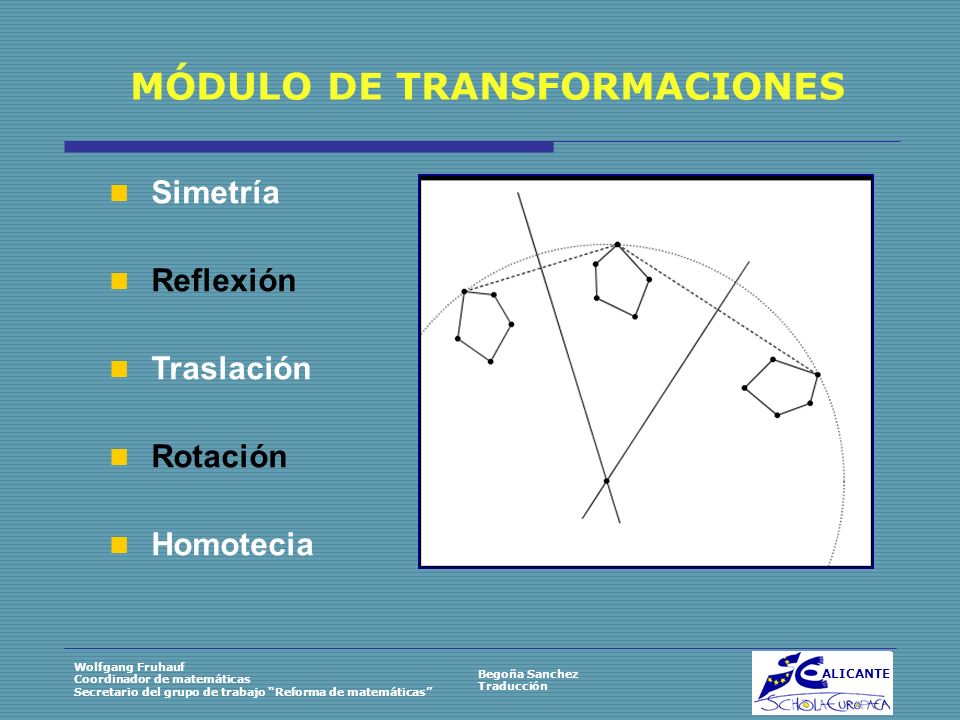 MÓDULO DE TRANSFORMACIONES

Simetría

Reflexión

Traslación

Rotación

Homotecia

Wolfgang Fruhauf
Coordinador de matemáticas
Secretario del grupo de trabajo "Reforma de matemáticas"

Begoña Sanchez
Traducción

ALICANTE
SCHOLA EUROPAEA